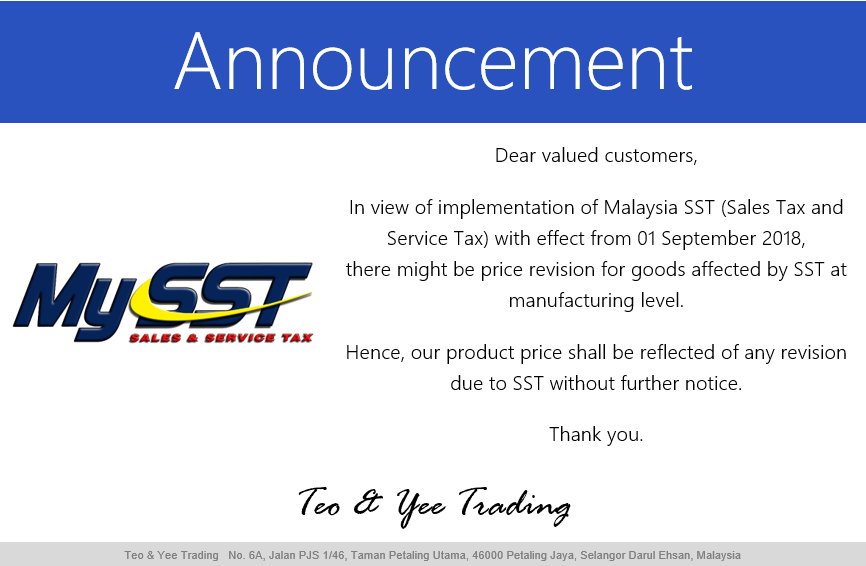 Announcement

MySST
SALES & SERVICE TAX

Dear valued customers,

In view of implementation of Malaysia SST (Sales Tax and Service Tax) with effect from 01 September 2018, there might be price revision for goods affected by SST at manufacturing level.

Hence, our product price shall be reflected of any revision due to SST without further notice.

Thank you.

Teo & Yee Trading

Teo & Yee Trading No. 6A, Jalan PJS 1/46, Taman Petaling Utama, 46000 Petaling Jaya, Selangor Darul Ehsan, Malaysia